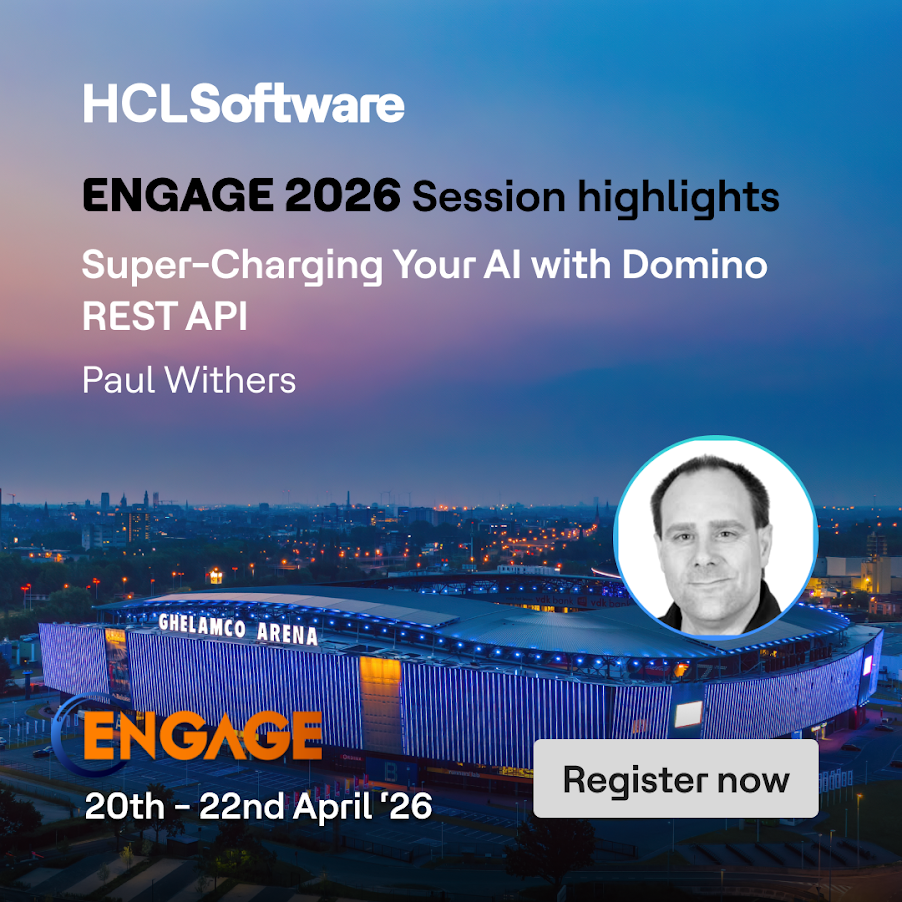 HCLSoftware

ENGAGE 2026 Session highlights

Super-Charging Your AI with Domino REST API

Paul Withers

GHELAMCO ARENA

ENGAGE

20th - 22nd April '26

Register now